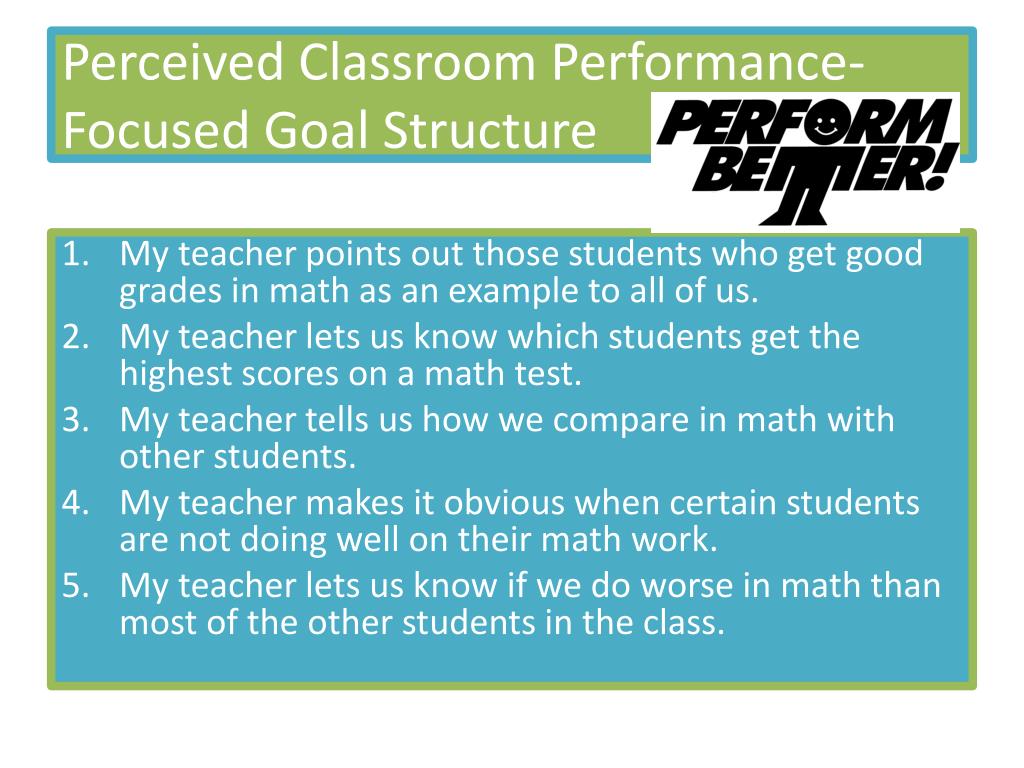 Perceived Classroom Performance-Focused Goal Structure

PERFORM BETTER!

1. My teacher points out those students who get good grades in math as an example to all of us.
2. My teacher lets us know which students get the highest scores on a math test.
3. My teacher tells us how we compare in math with other students.
4. My teacher makes it obvious when certain students are not doing well on their math work.
5. My teacher lets us know if we do worse in math than most of the other students in the class.